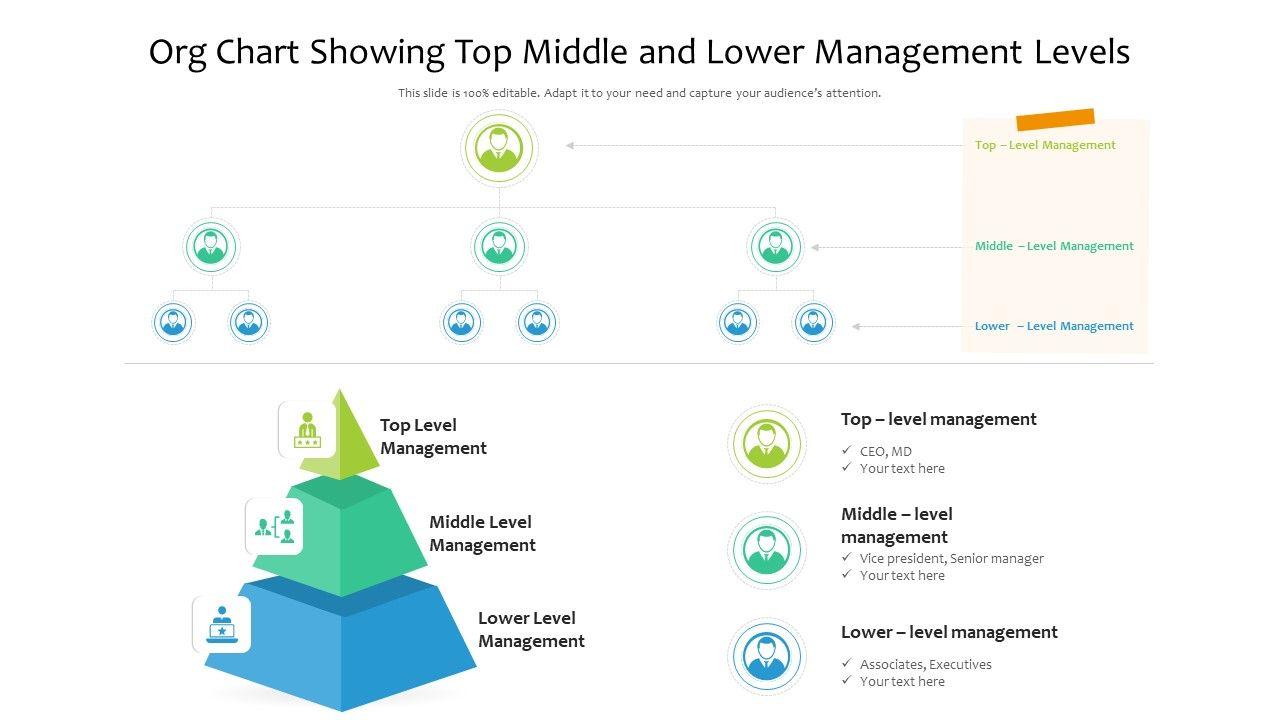 Org Chart Showing Top Middle and Lower Management Levels

This slide is 100% editable. Adapt it to your need and capture your audience's attention.

Top – Level Management

Middle – Level Management

Lower – Level Management

Top Level Management

Middle Level Management

Lower Level Management

Top – level management
✓ CEO, MD
✓ Your text here

Middle – level management
✓ Vice president, Senior manager
✓ Your text here

Lower – level management
✓ Associates, Executives
✓ Your text here